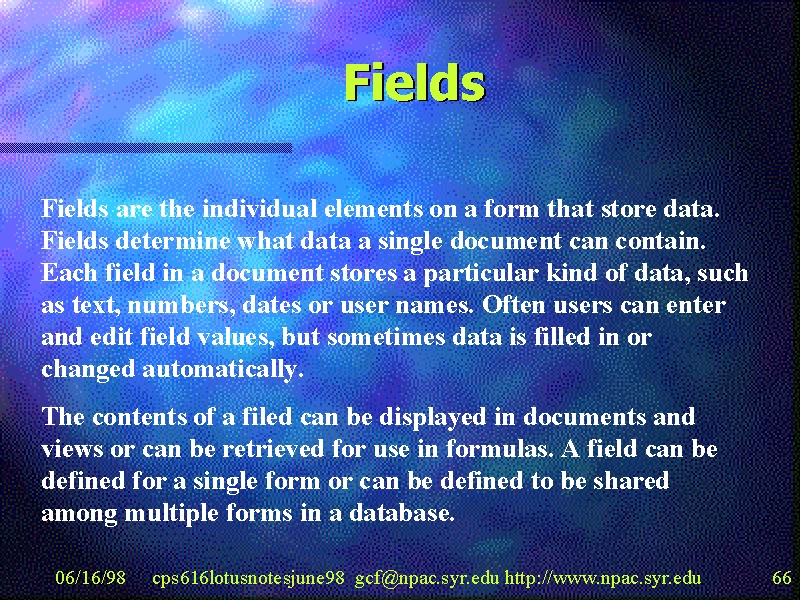 Fields

Fields are the individual elements on a form that store data. Fields determine what data a single document can contain. Each field in a document stores a particular kind of data, such as text, numbers, dates or user names. Often users can enter and edit field values, but sometimes data is filled in or changed automatically.

The contents of a filed can be displayed in documents and views or can be retrieved for use in formulas. A field can be defined for a single form or can be defined to be shared among multiple forms in a database.

06/16/98 cps616lotusnotesjune98 gcf@npac.syr.edu http://www.npac.syr.edu 66